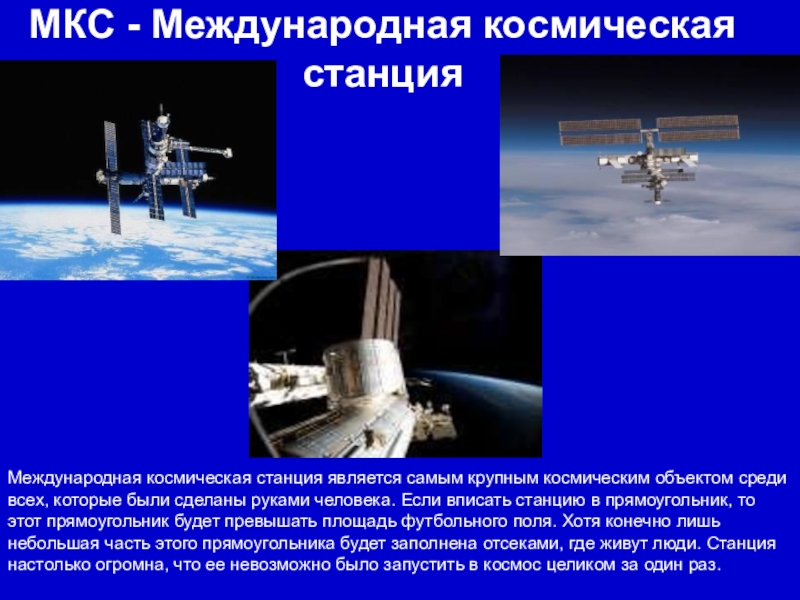 МКС - Международная космическая станция

Международная космическая станция является самым крупным космическим объектом среди всех, которые были сделаны руками человека. Если вписать станцию в прямоугольник, то этот прямоугольник будет превышать площадь футбольного поля. Хотя конечно лишь небольшая часть этого прямоугольника будет заполнена отсеками, где живут люди. Станция настолько огромна, что ее невозможно было запустить в космос целиком за один раз.